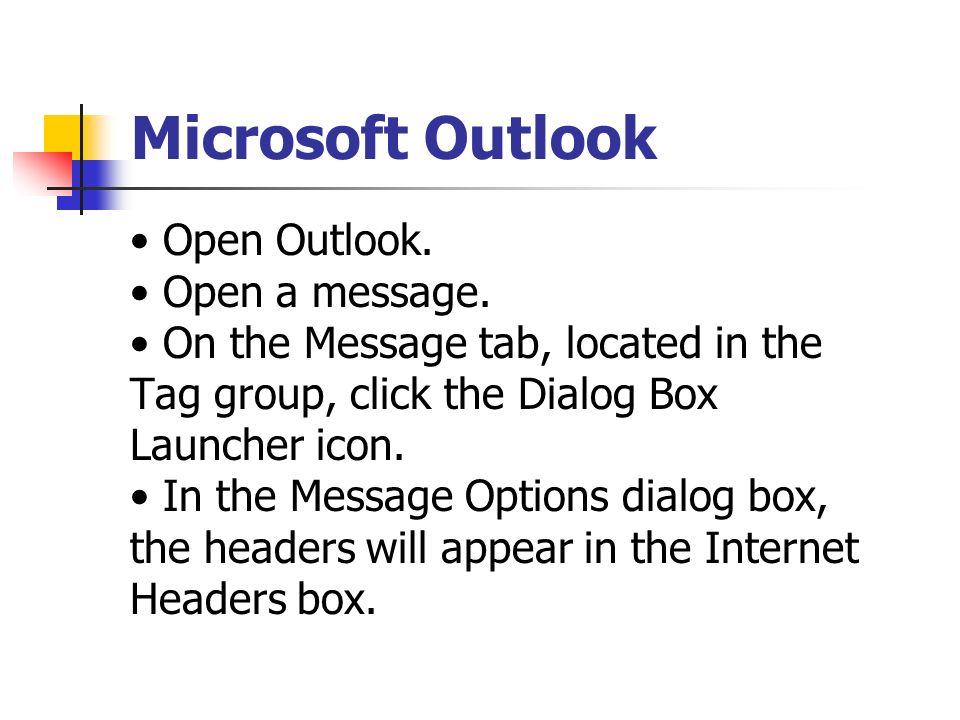 Microsoft Outlook

• Open Outlook.
• Open a message.
• On the Message tab, located in the Tag group, click the Dialog Box Launcher icon.
• In the Message Options dialog box, the headers will appear in the Internet Headers box.